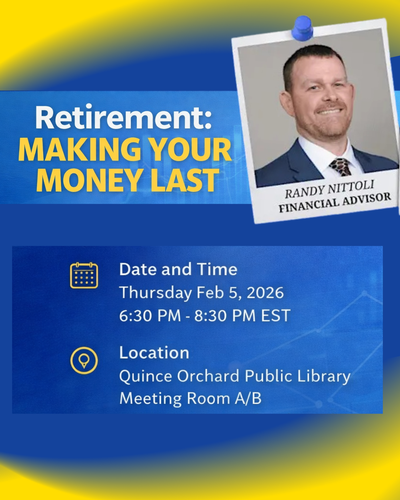 Retirement:
MAKING YOUR MONEY LAST

RANDY NITTOLI
FINANCIAL ADVISOR

Date and Time
Thursday Feb 5, 2026
6:30 PM - 8:30 PM EST

Location
Quince Orchard Public Library
Meeting Room A/B